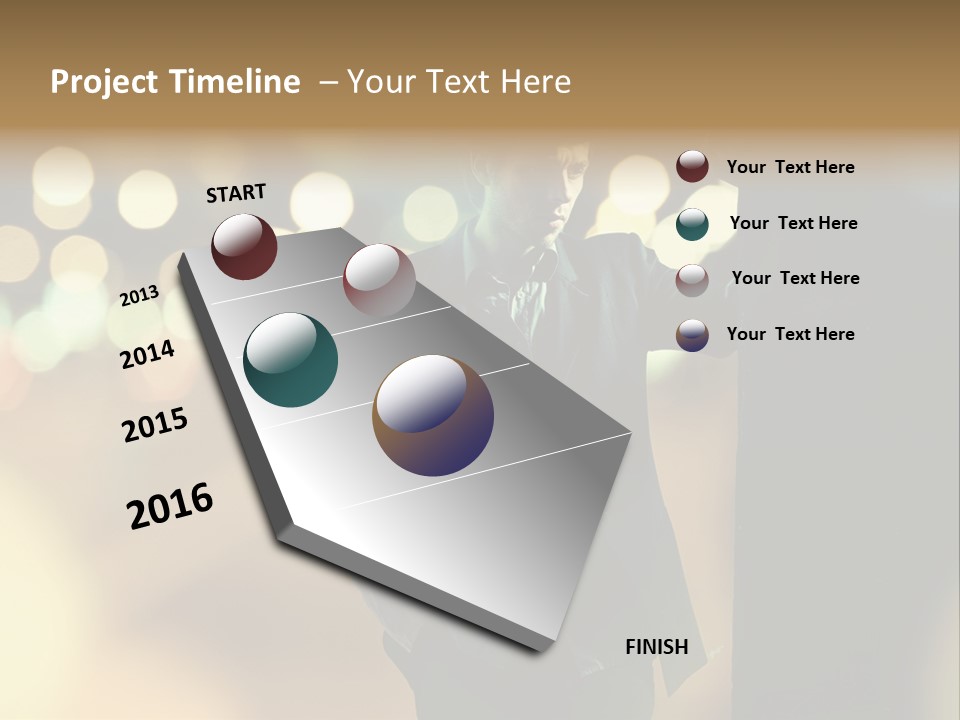 Project Timeline – Your Text Here

START

2013

2014

2015

2016

FINISH

Your Text Here

Your Text Here

Your Text Here

Your Text Here